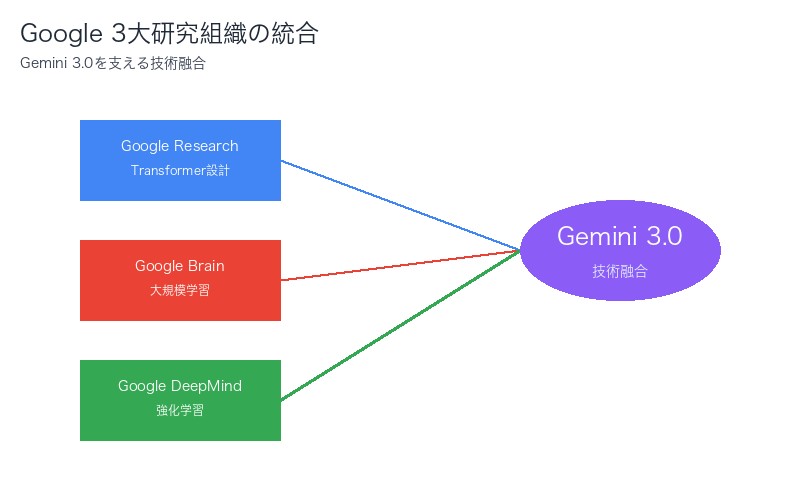 Google 3大研究組織の統合

Gemini 3.0を支える技術融合

Google Research
Transformer設計

Google Brain
大規模学習

Google DeepMind
強化学習

Gemini 3.0
技術融合